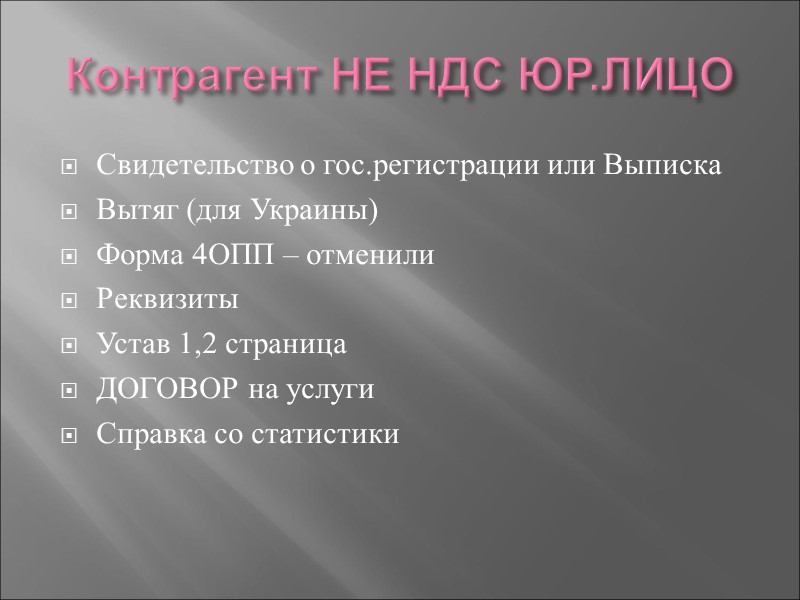 Контрагент НЕ НДС ЮР.ЛИЦО

Свидетельство о гос.регистрации или Выписка

Вытяг (для Украины)

Форма 4ОПП – отменили

Реквизиты

Устав 1,2 страница

ДОГОВОР на услуги

Справка со статистики